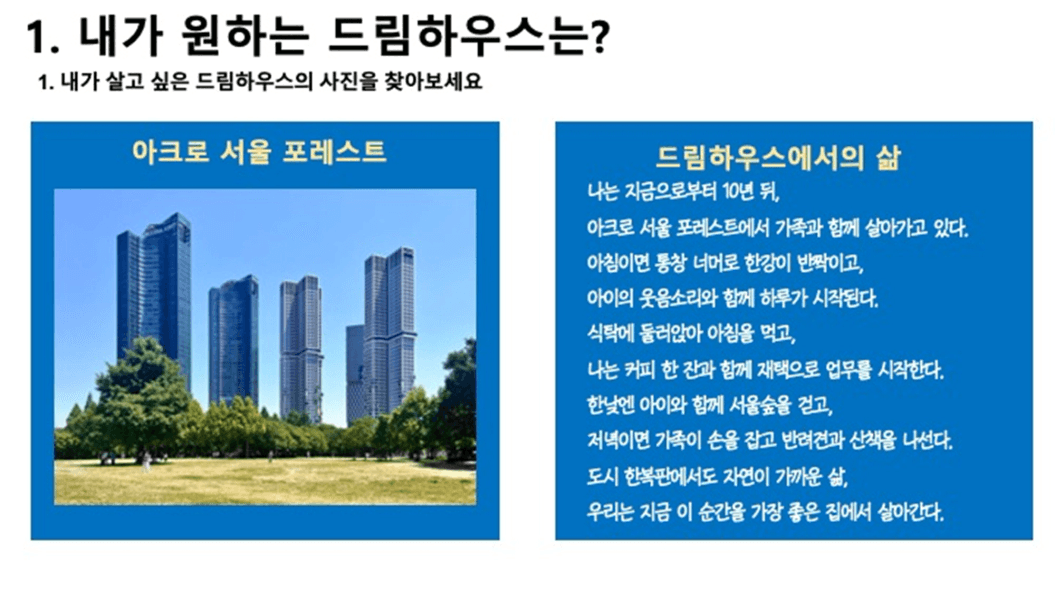 1. 내가 원하는 드림하우스는?

1. 내가 살고 싶은 드림하우스의 사진을 찾아보세요

아크로 서울 포레스트

드림하우스에서의 삶

나는 지금으로부터 10년 뒤,
아크로 서울 포레스트에서 가족과 함께 살아가고 있다.
아침이면 통창 너머로 한강이 반짝이고,
아이의 웃음소리와 함께 하루가 시작된다.
식탁에 둘러앉아 아침을 먹고,
나는 커피 한 잔과 함께 재택으로 업무를 시작한다.
한낮엔 아이와 함께 서울숲을 걷고,
저녁이면 가족이 손을 잡고 반려견과 산책을 나선다.
도시 한복판에서도 자연이 가까운 삶,
우리는 지금 이 순간을 가장 좋은 집에서 살아간다.